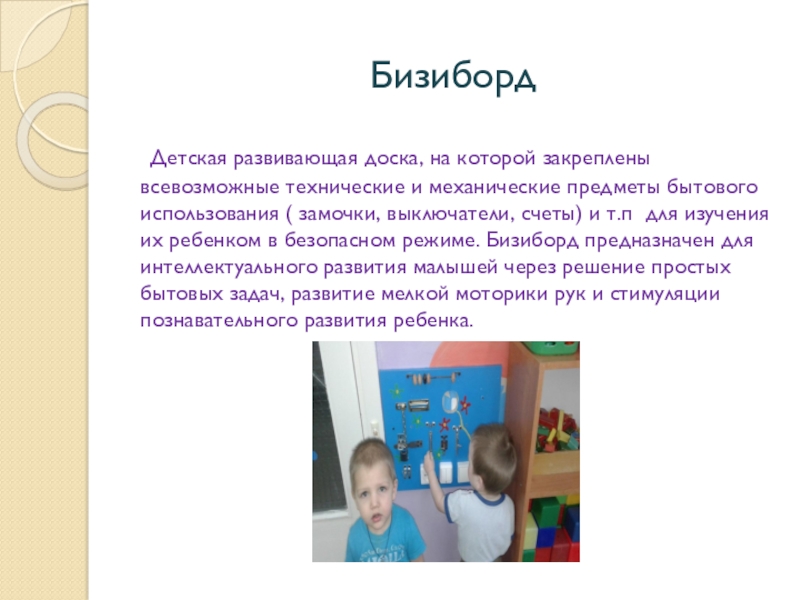 Бизиборд

Детская развивающая доска, на которой закреплены всевозможные технические и механические предметы бытового использования ( замочки, выключатели, счеты) и т.п для изучения их ребенком в безопасном режиме. Бизиборд предназначен для интеллектуального развития малышей через решение простых бытовых задач, развитие мелкой моторики рук и стимуляции познавательного развития ребенка.